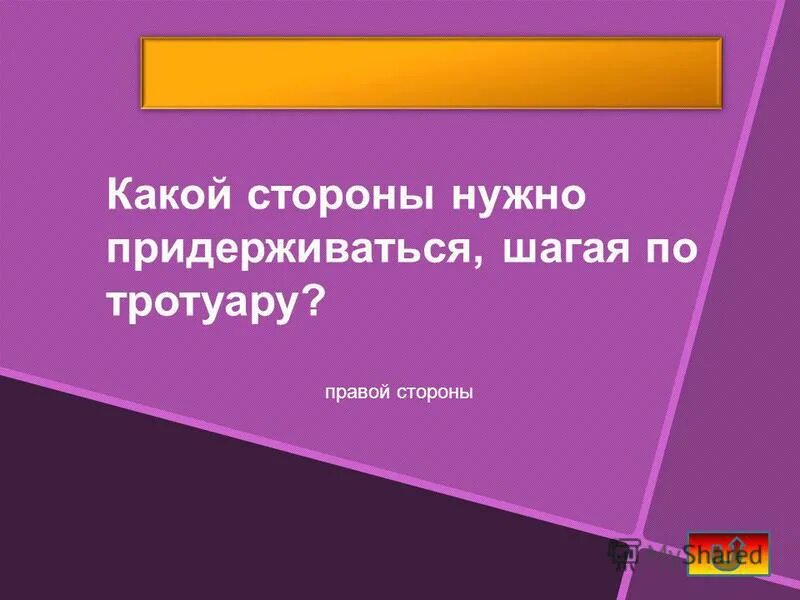 Какой стороны нужно придерживаться, шагая по тротуару?

правой стороны

MyShared